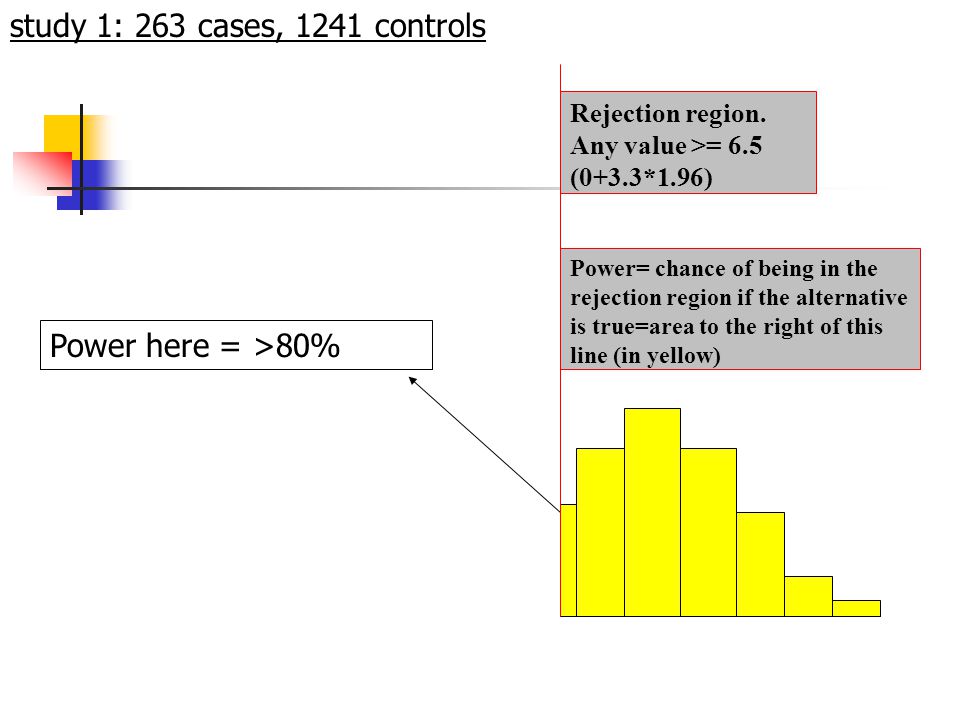 study 1: 263 cases, 1241 controls

Rejection region.
Any value >= 6.5
(0+3.3*1.96)

Power= chance of being in the rejection region if the alternative is true=area to the right of this line (in yellow)

Power here = >80%